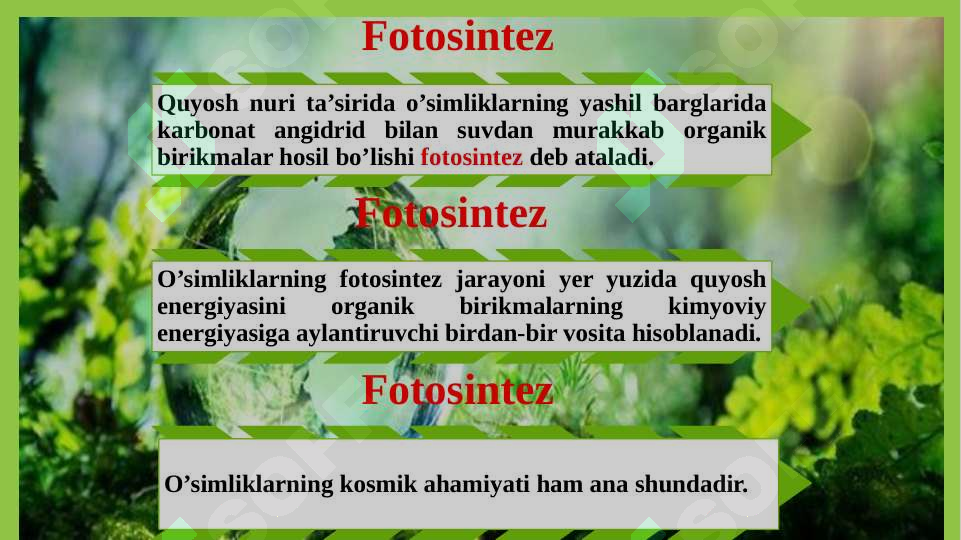 Fotosintez

Quyosh nuri ta’sirida o’simliklarning yashil barglarida karbonat angidrid bilan suvdan murakkab organik birikmalar hosil bo’lishi fotosintez deb ataladi.

Fotosintez

O’simliklarning fotosintez jarayoni yer yuzida quyosh energiyasini organik birikmalarning kimyoviy energiyasiga aylantiruvchi birdan-bir vosita hisoblanadi.

Fotosintez

O’simliklarning kosmik ahamiyati ham ana shundadir.